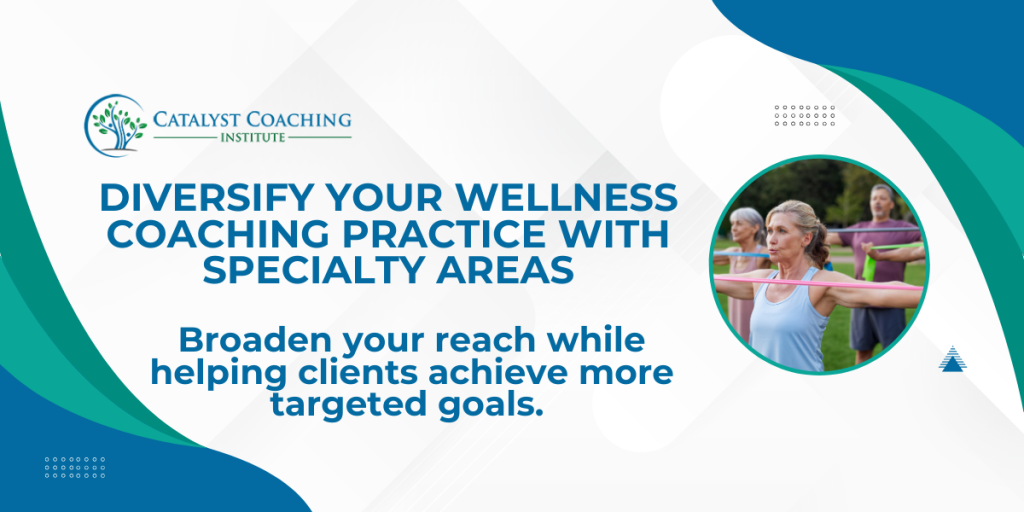 CATALYST COACHING
INSTITUTE

DIVERSIFY YOUR WELLNESS COACHING PRACTICE WITH SPECIALTY AREAS

Broaden your reach while helping clients achieve more targeted goals.